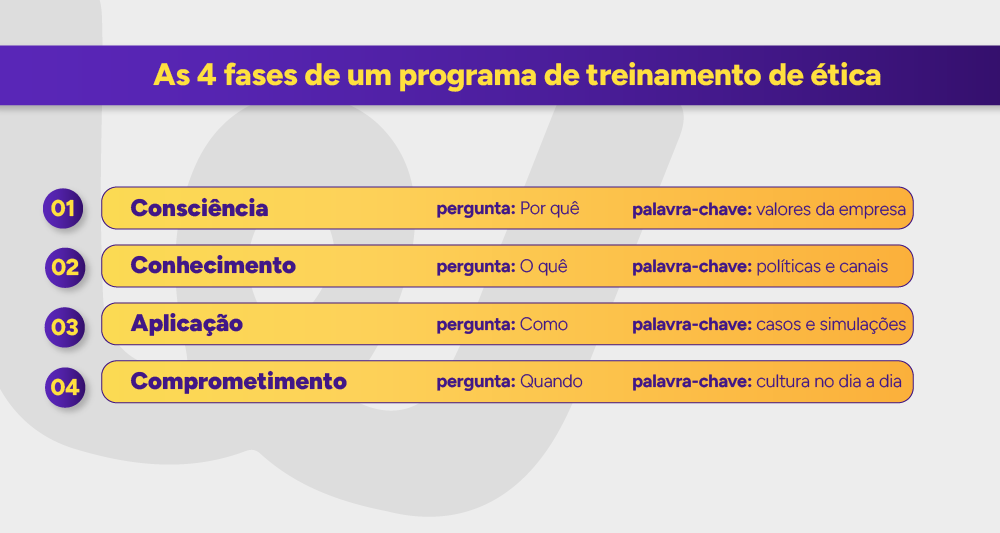 As 4 fases de um programa de treinamento de ética

01 Consciência pergunta: Por quê palavra-chave: valores da empresa

02 Conhecimento pergunta: O quê palavra-chave: políticas e canais

03 Aplicação pergunta: Como palavra-chave: casos e simulações

04 Comprometimento pergunta: Quando palavra-chave: cultura no dia a dia